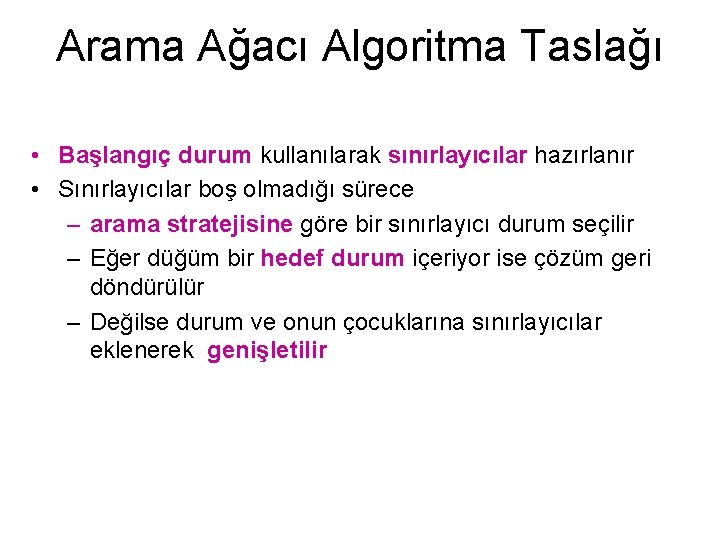 Arama Ağacı Algoritma Taslağı

• Başlangıç durum kullanılarak sınırlayıcılar hazırlanır
• Sınırlayıcılar boş olmadığı sürece
– arama stratejisine göre bir sınırlayıcı durum seçilir
– Eğer düğüm bir hedef durum içeriyor ise çözüm geri döndürülür
– Değilse durum ve onun çocuklarına sınırlayıcılar eklenerek genişletilir